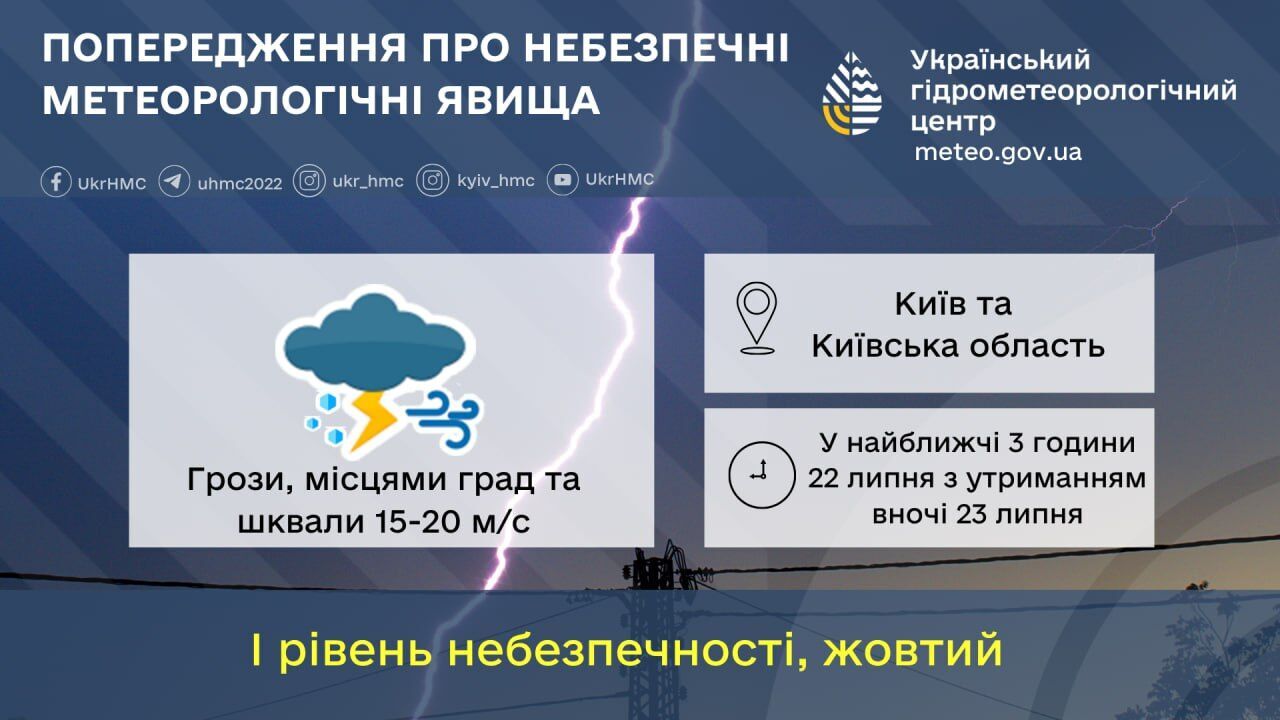 ПОПЕРЕДЖЕННЯ ПРО НЕБЕЗПЕЧНІ МЕТЕОРОЛОГІЧНІ ЯВИЩА

Український гідрометеорологічний центр
meteo.gov.ua

UkrHMC uhmc2022 ukr_hmc kyiv_hmc UkrHMC

Грози, місцями град та шквали 15-20 м/с

Київ та Київська область

У найближчі 3 години 22 липня з утриманням вночі 23 липня

І рівень небезпечності, жовтий